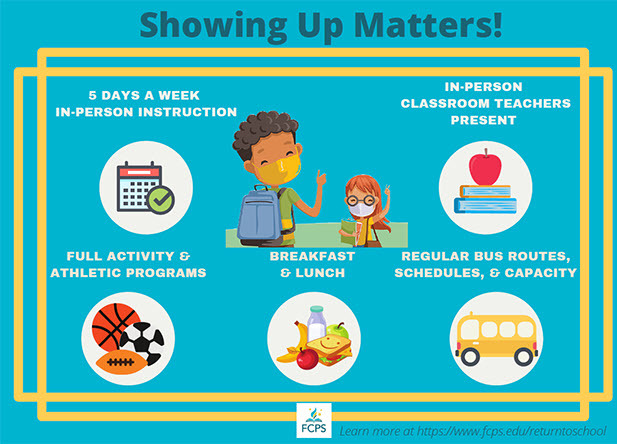 Showing Up Matters!

5 DAYS A WEEK
IN-PERSON INSTRUCTION

IN-PERSON
CLASSROOM TEACHERS
PRESENT

FULL ACTIVITY &
ATHLETIC PROGRAMS

BREAKFAST
& LUNCH

REGULAR BUS ROUTES,
SCHEDULES, & CAPACITY

FCPS

Learn more at https://www.fcps.edu/returntoschool